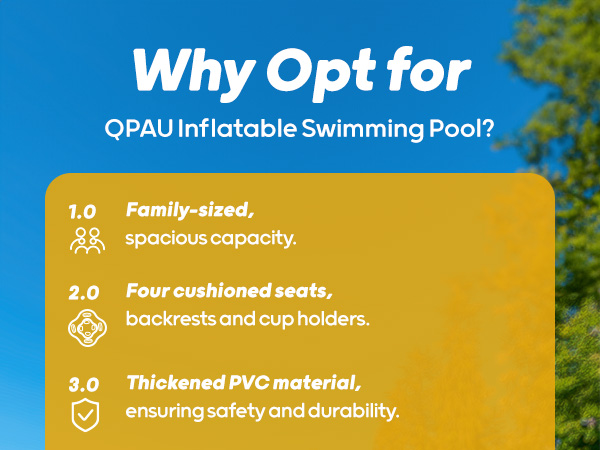 Why Opt for

QPAU Inflatable Swimming Pool?

1.0 Family-sized,
spacious capacity.

2.0 Four cushioned seats,
backrests and cup holders.

3.0 Thickened PVC material,
ensuring safety and durability.